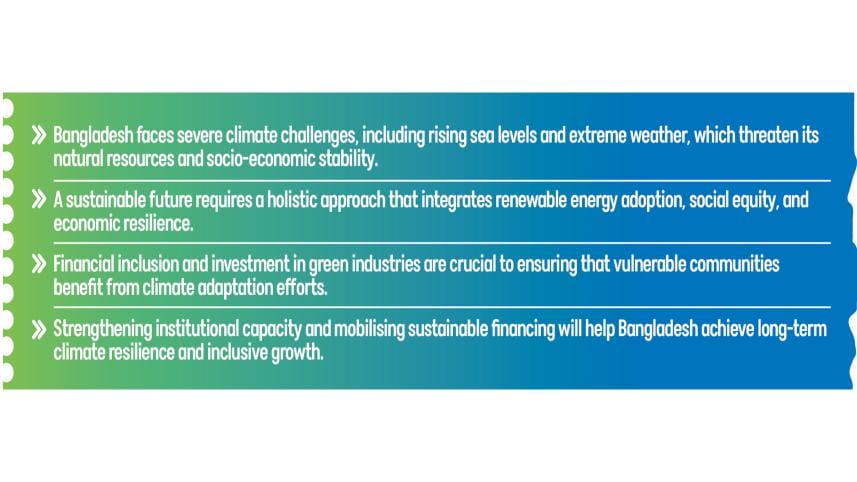 » Bangladesh faces severe climate challenges, including rising sea levels and extreme weather, which threaten its natural resources and socio-economic stability.

» A sustainable future requires a holistic approach that integrates renewable energy adoption, social equity, and economic resilience.

» Financial inclusion and investment in green industries are crucial to ensuring that vulnerable communities benefit from climate adaptation efforts.

» Strengthening institutional capacity and mobilising sustainable financing will help Bangladesh achieve long-term climate resilience and inclusive growth.